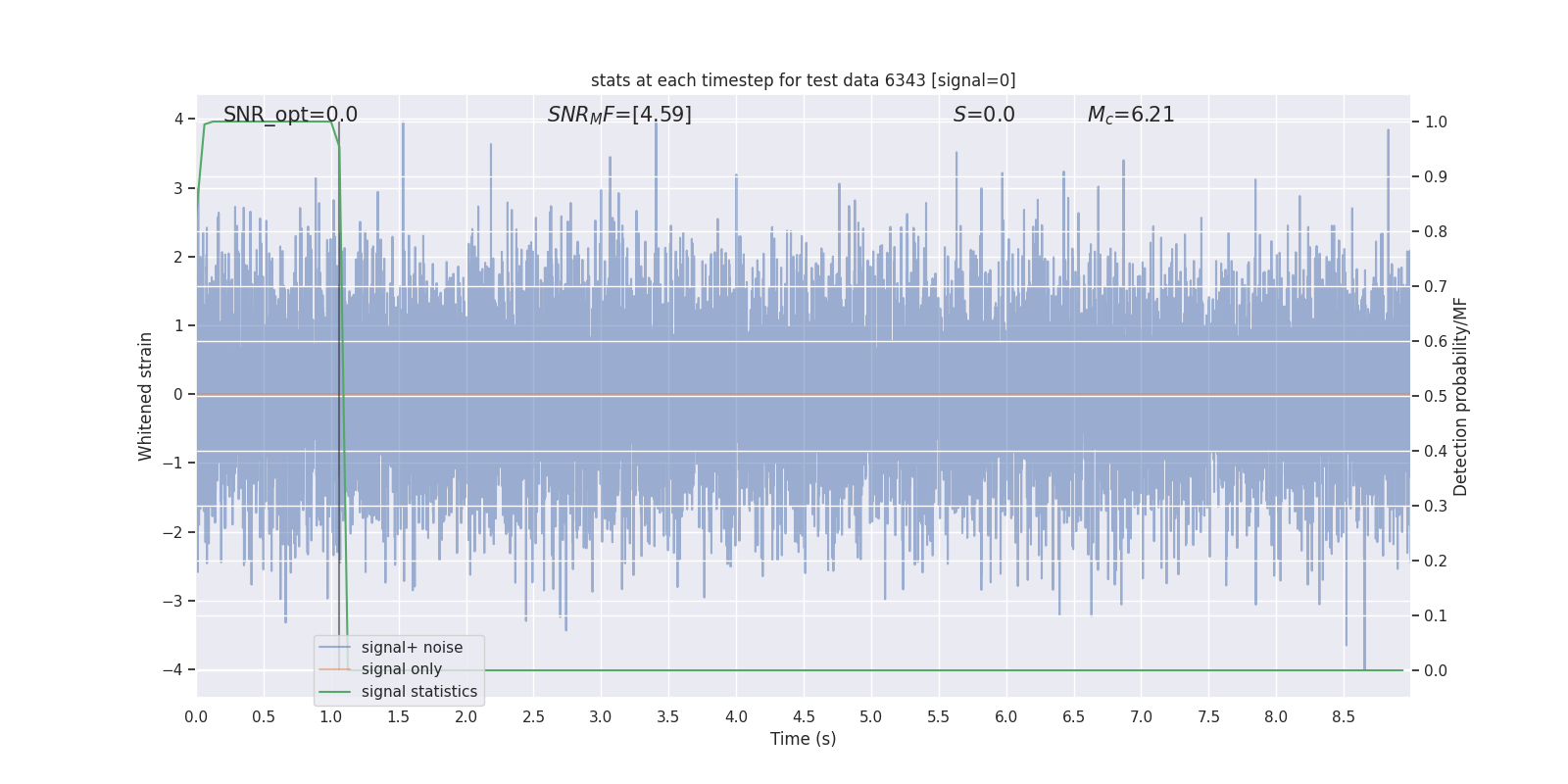 stats at each timestep for test data 6343 [signal=0]

SNR_opt=0.0

$SNR_MF$=[4.59]

$S$=0.0

$M_c$=6.21

Whitened strain

4
3
2
1
0
−1
−2
−3
−4

Detection probability/MF

1.0
0.9
0.8
0.7
0.6
0.5
0.4
0.3
0.2
0.1
0.0

signal+ noise
signal only
signal statistics

0.0 0.5 1.0 1.5 2.0 2.5 3.0 3.5 4.0 4.5 5.0 5.5 6.0 6.5 7.0 7.5 8.0 8.5

Time (s)